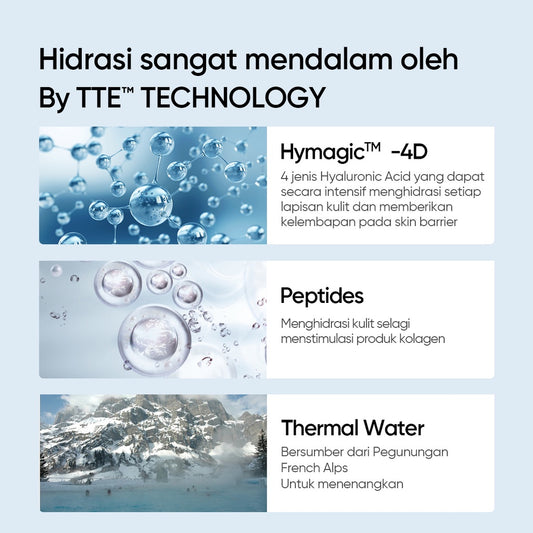 Hidrasi sangat mendalam oleh
By TTE™ TECHNOLOGY

Hymagic™ -4D

4 jenis Hyaluronic Acid yang dapat secara intensif menghidrasi setiap lapisan kulit dan memberikan kelembapan pada skin barrier

Peptides

Menghidrasi kulit selagi menstimulasi produk kolagen

Thermal Water

Bersumber dari Pegunungan
French Alps
Untuk menenangkan